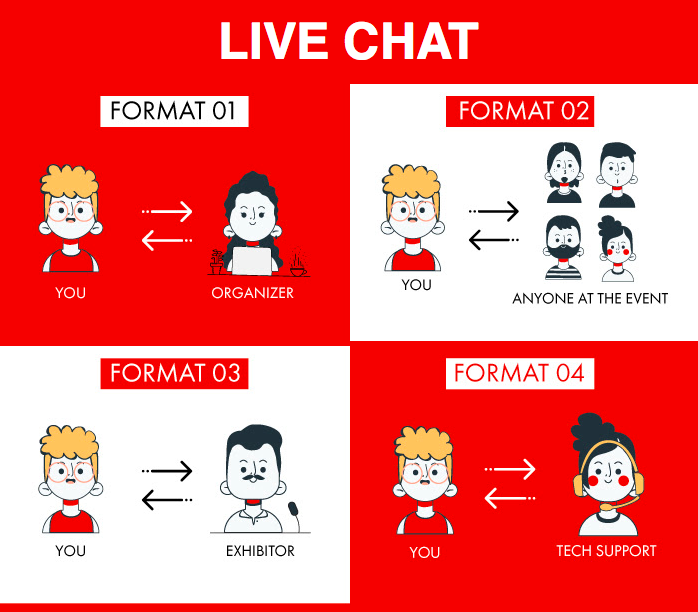 LIVE CHAT

FORMAT 01

YOU

ORGANIZER

FORMAT 02

YOU

ANYONE AT THE EVENT

FORMAT 03

YOU

EXHIBITOR

FORMAT 04

YOU

TECH SUPPORT